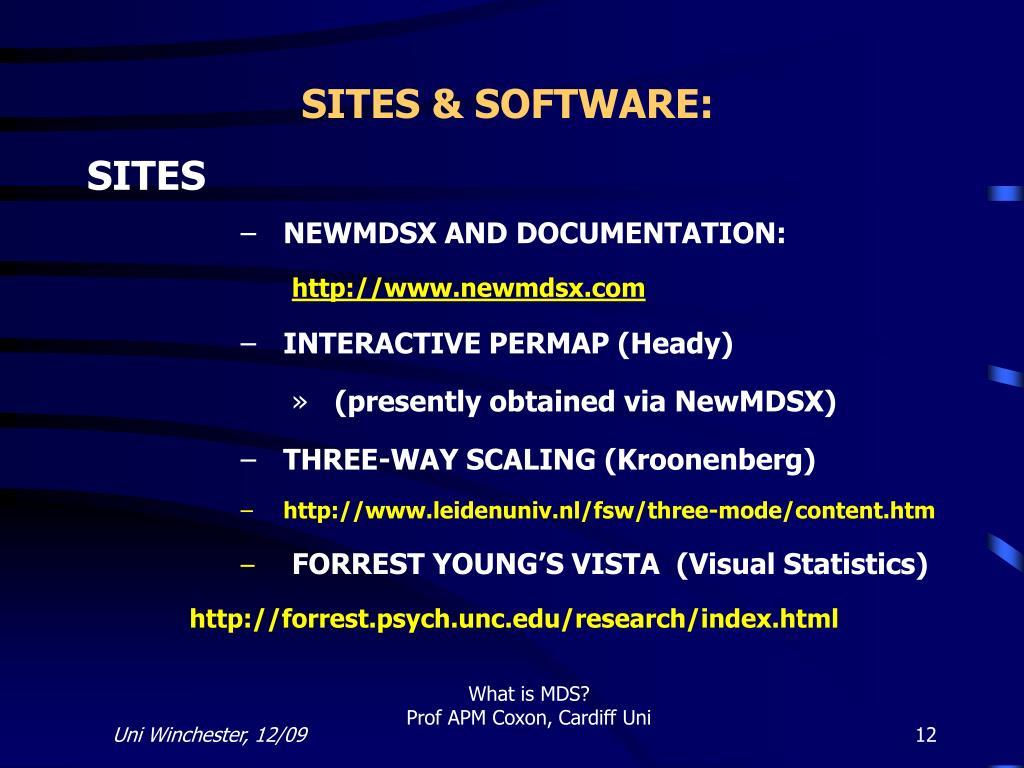 SITES & SOFTWARE:

SITES

– NEWMDSX AND DOCUMENTATION:

http://www.newmdsx.com

– INTERACTIVE PERMAP (Heady)

» (presently obtained via NewMDSX)

– THREE-WAY SCALING (Kroonenberg)

– http://www.leidenuniv.nl/fsw/three-mode/content.htm

– FORREST YOUNG'S VISTA (Visual Statistics)

http://forrest.psych.unc.edu/research/index.html

Uni Winchester, 12/09

What is MDS?
Prof APM Coxon, Cardiff Uni

12